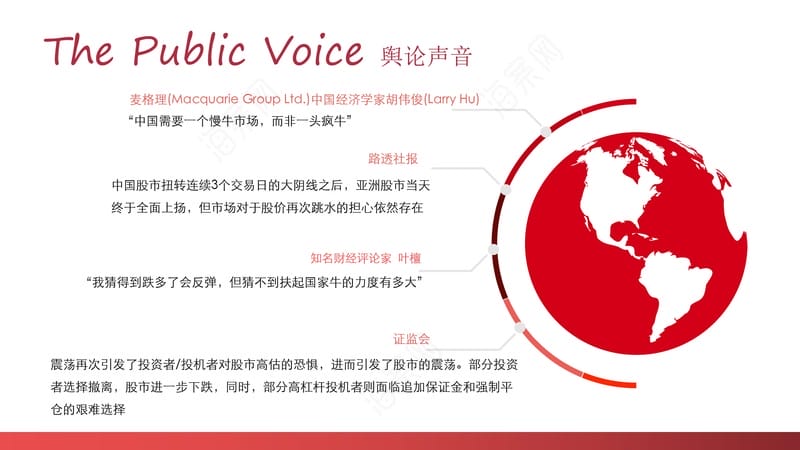 The Public Voice 舆论声音

麦格理(Macquarie Group Ltd.)中国经济学家胡伟俊(Larry Hu)

“中国需要一个慢牛市场，而非一头疯牛”

路透社报

中国股市扭转连续3个交易日的大阴线之后，亚洲股市当天终于全面上扬，但市场对于股价再次跳水的担心依然存在

知名财经评论家 叶檀

“我猜得到跌多了会反弹，但猜不到扶起国家牛的力度有多大”

证监会

震荡再次引发了投资者/投机者对股市高估的恐惧，进而引发了股市的震荡。部分投资者选择撤离，股市进一步下跌，同时，部分高杠杆投机者则面临追加保证金和强制平仓的艰难选择